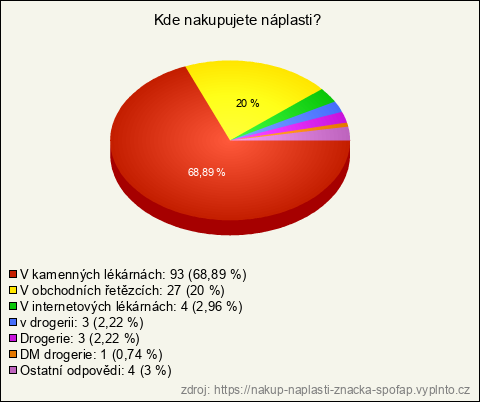 Kde nakupujete náplasti?

20 %

68,89 %

V kamenných lékárnách: 93 (68,89 %)
V obchodních řetězcích: 27 (20 %)
V internetových lékárnách: 4 (2,96 %)
v drogerii: 3 (2,22 %)
Drogerie: 3 (2,22 %)
DM drogerie: 1 (0,74 %)
Ostatní odpovědi: 4 (3 %)

zdroj: https://nakup-naplasti-znacka-spofap.vyplnto.cz